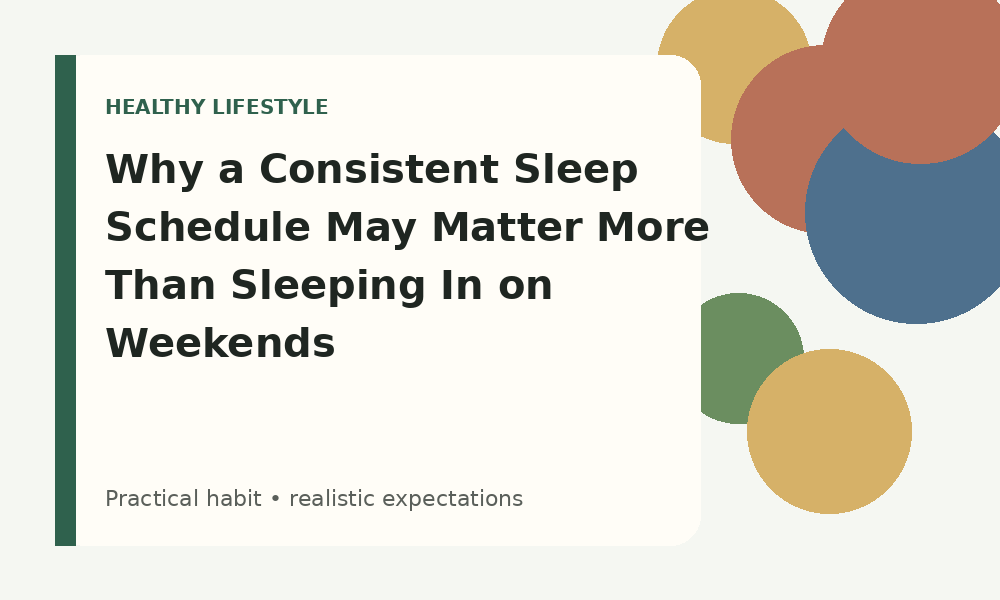 HEALTHY LIFESTYLE

Why a Consistent Sleep Schedule May Matter More Than Sleeping In on Weekends

Practical habit • realistic expectations